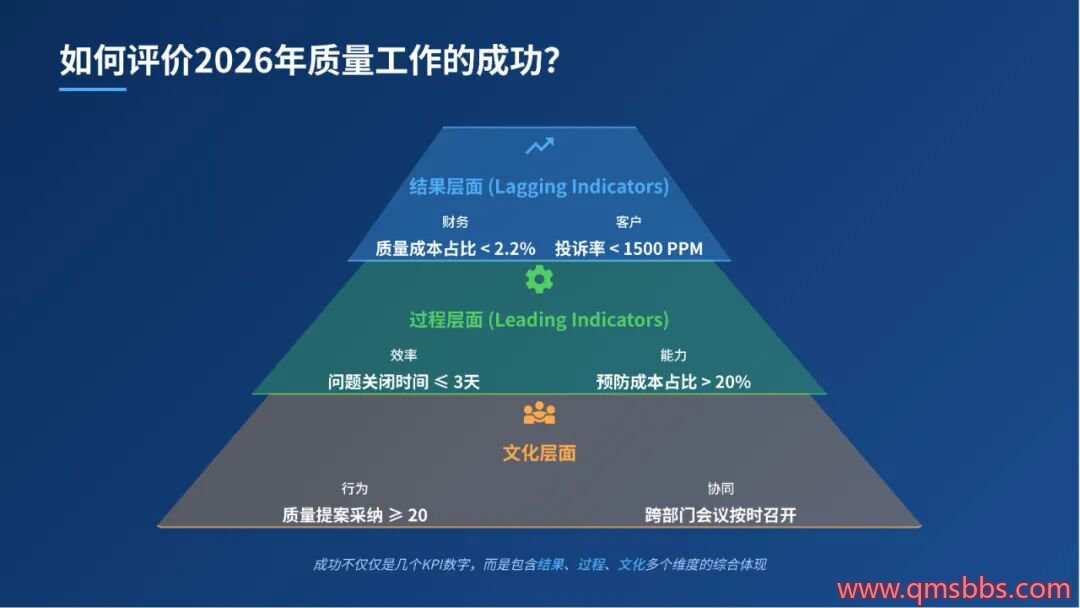 如何评价2026年质量工作的成功?

结果层面 (Lagging Indicators)

财务
质量成本占比 < 2.2%

客户
投诉率 < 1500 PPM

过程层面 (Leading Indicators)

效率
问题关闭时间 ≤ 3天

能力
预防成本占比 > 20%

文化层面

行为
质量提案采纳 ≥ 20

协同
跨部门会议按时召开

成功不仅仅是几个KPI数字，而是包含结果、过程、文化多个维度的综合体现

www.qmsbbs.com